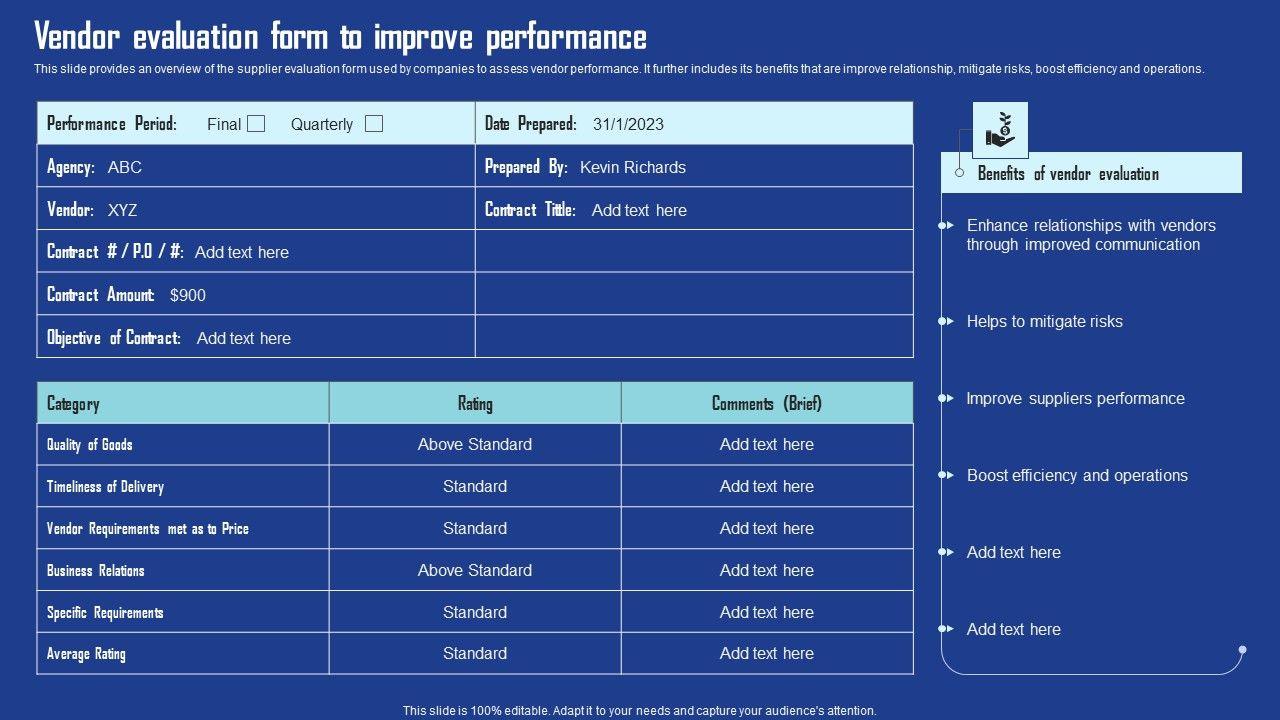 Vendor evaluation form to improve performance

This slide provides an overview of the supplier evaluation form used by companies to assess vendor performance. It further includes its benefits that are improve relationship, mitigate risks, boost efficiency and operations.

| Performance Period: Final ☐ Quarterly ☐ | Date Prepared: 31/1/2023 |
|---|---|
| Agency: ABC | Prepared By: Kevin Richards |
| Vendor: XYZ | Contract Title: Add text here |
| Contract # / P.O / #: Add text here | |
| Contract Amount: $900 | |
| Objective of Contract: Add text here | |

| Category | Rating | Comments (Brief) |
|---|---|---|
| Quality of Goods | Above Standard | Add text here |
| Timeliness of Delivery | Standard | Add text here |
| Vendor Requirements met as to Price | Standard | Add text here |
| Business Relations | Above Standard | Add text here |
| Specific Requirements | Standard | Add text here |
| Average Rating | Standard | Add text here |

Benefits of vendor evaluation

Enhance relationships with vendors through improved communication

Helps to mitigate risks

Improve suppliers performance

Boost efficiency and operations

Add text here

Add text here

This slide is 100% editable. Adapt it to your needs and capture your audience's attention.